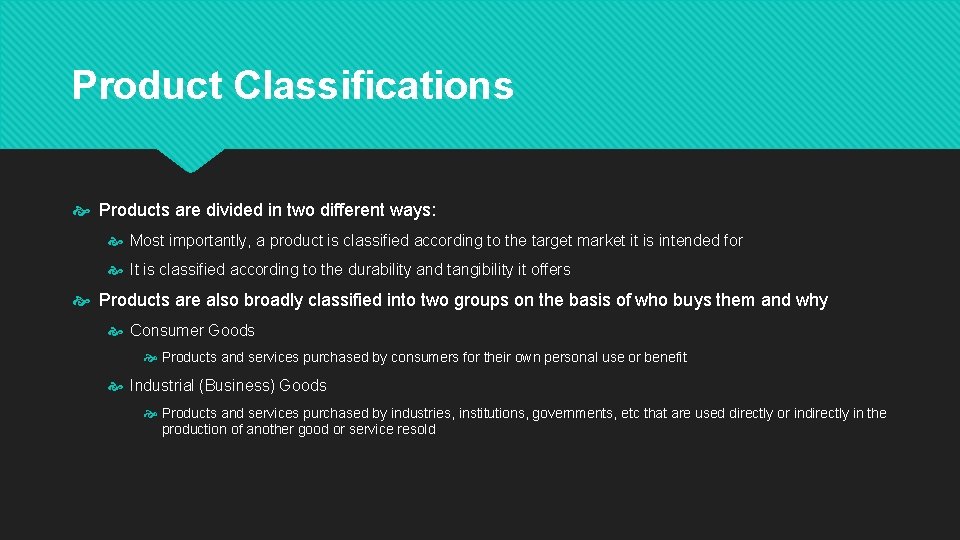 Product Classifications

Products are divided in two different ways:

Most importantly, a product is classified according to the target market it is intended for

It is classified according to the durability and tangibility it offers

Products are also broadly classified into two groups on the basis of who buys them and why

Consumer Goods

Products and services purchased by consumers for their own personal use or benefit

Industrial (Business) Goods

Products and services purchased by industries, institutions, governments, etc that are used directly or indirectly in the production of another good or service resold